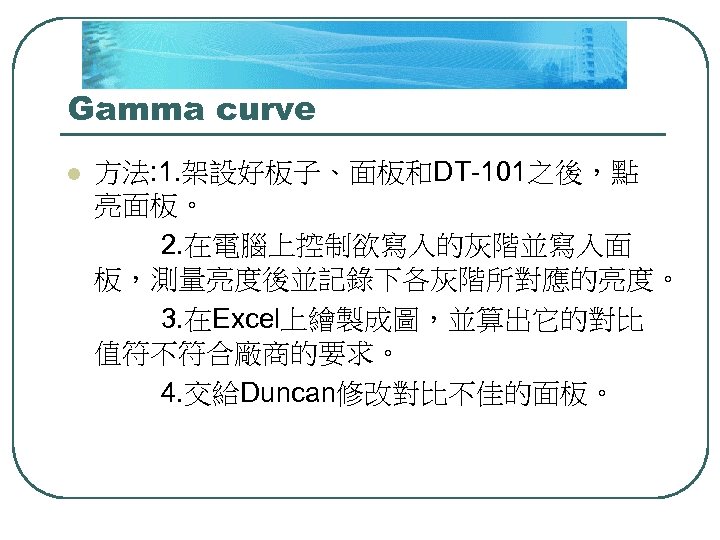 Gamma curve

方法:1.架設好板子、面板和DT-101之後，點亮面板。

2.在電腦上控制欲寫入的灰階並寫入面板，測量亮度後並記錄下各灰階所對應的亮度。

3.在Excel上繪製成圖，並算出它的對比值符不符合廠商的要求。

4.交給Duncan修改對比不佳的面板。